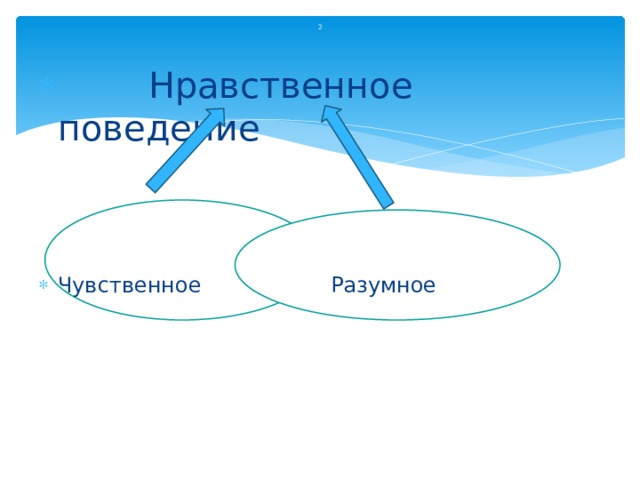 2

Нравственное поведение

Чувственное Разумное